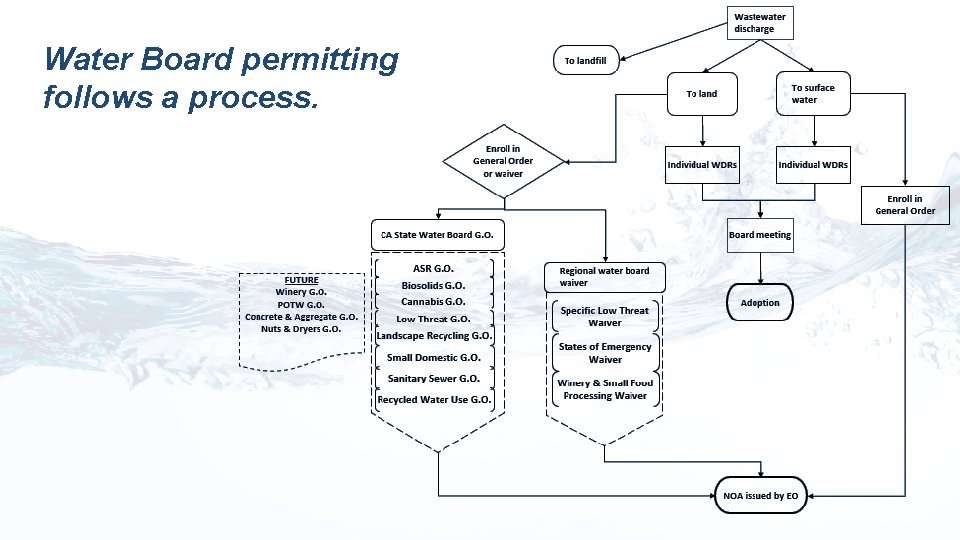 Water Board permitting follows a process.

Wastewater discharge

To landfill

To land

To surface water

Enroll in General Order or waiver

Individual WDRs

Individual WDRs

Enroll in General Order

Board meeting

Adoption

CA State Water Board G.O.

ASR G.O.
Biosolids G.O.
Cannabis G.O.
Low Threat G.O.
Landscape Recycling G.O.
Small Domestic G.O.
Sanitary Sewer G.O.
Recycled Water Use G.O.

FUTURE
Winery G.O.
POTW G.O.
Concrete & Aggregate G.O.
Nuts & Dryers G.O.

Regional water board waiver

Specific Low Threat Waiver
States of Emergency Waiver
Winery & Small Food Processing Waiver

NOA issued by EO